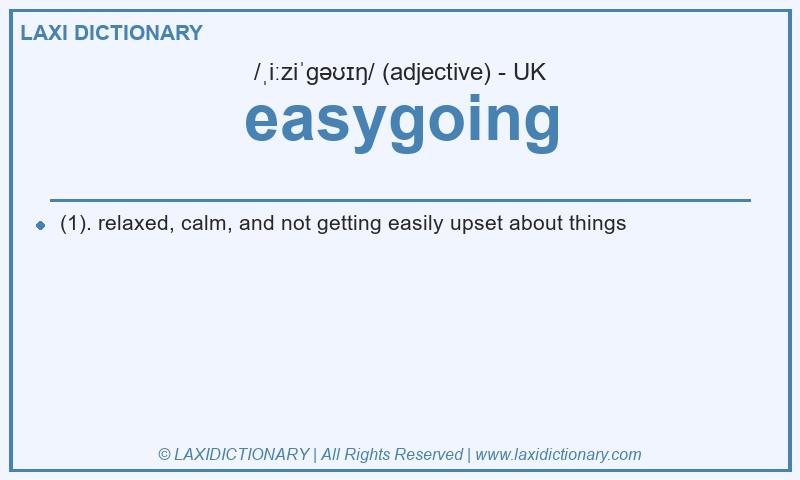 LAXI DICTIONARY

/ˌiːziˈɡəʊɪŋ/ (adjective) - UK

easygoing

(1). relaxed, calm, and not getting easily upset about things

© LAXIDICTIONARY | All Rights Reserved | www.laxidictionary.com